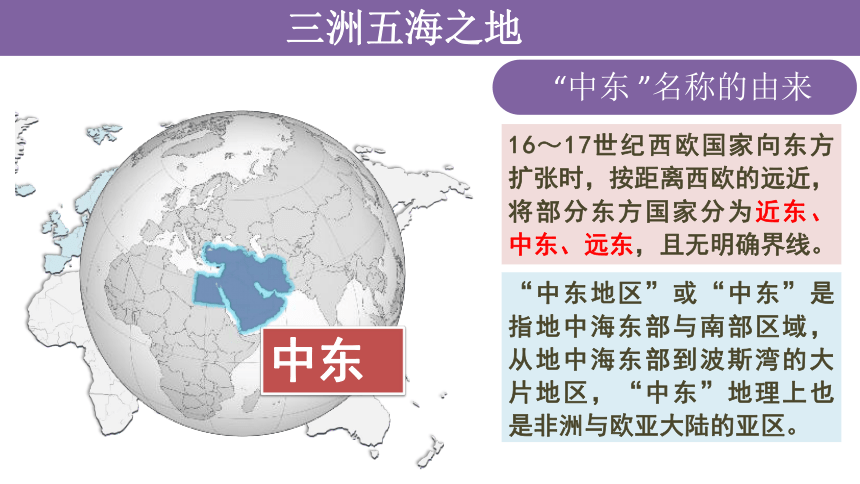 三洲五海之地

“中东”名称的由来

16～17世纪西欧国家向东方扩张时，按距离西欧的远近，将部分东方国家分为近东、中东、远东，且无明确界线。

“中东地区”或“中东”是指地中海东部与南部区域，从地中海东部到波斯湾的大片地区，“中东”地理上也是非洲与欧亚大陆的亚区。

中东